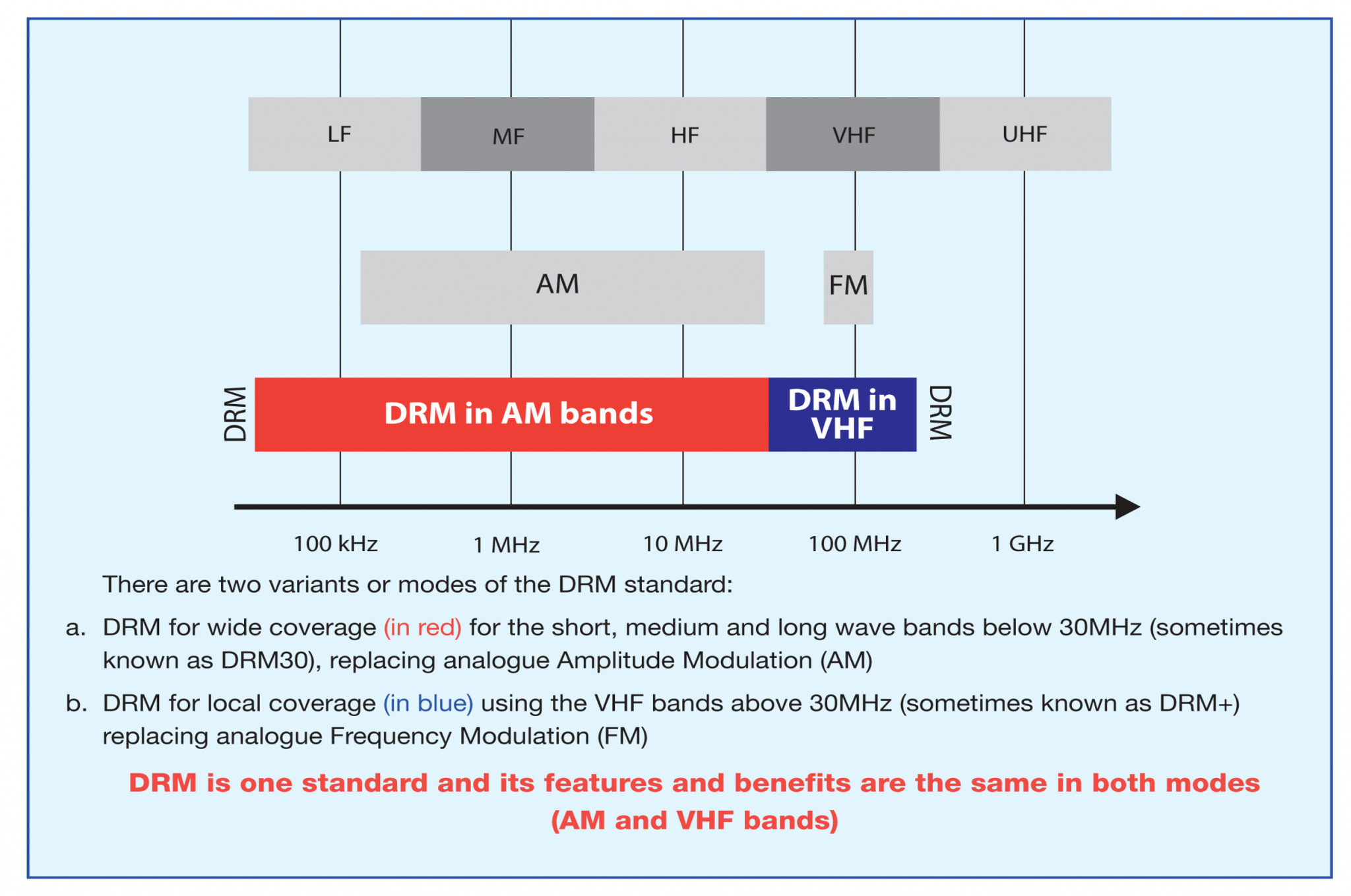 LF MF HF VHF UHF

AM FM

DRM DRM in AM bands DRM in VHF DRM

100 kHz 1 MHz 10 MHz 100 MHz 1 GHz

There are two variants or modes of the DRM standard:

a. DRM for wide coverage (in red) for the short, medium and long wave bands below 30MHz (sometimes known as DRM30), replacing analogue Amplitude Modulation (AM)

b. DRM for local coverage (in blue) using the VHF bands above 30MHz (sometimes known as DRM+) replacing analogue Frequency Modulation (FM)

DRM is one standard and its features and benefits are the same in both modes (AM and VHF bands)